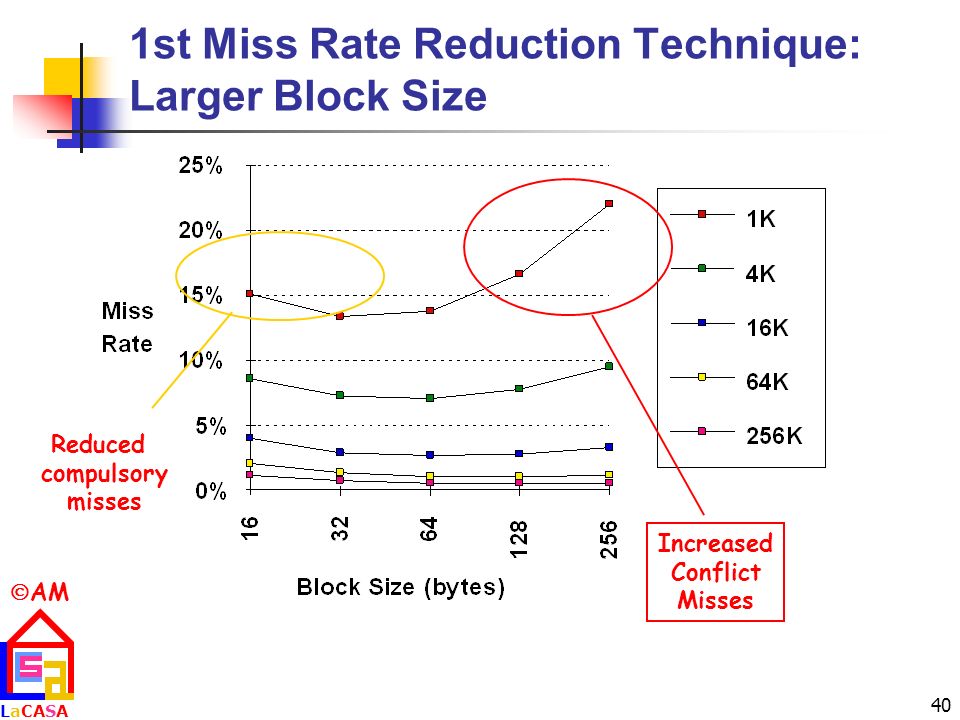 1st Miss Rate Reduction Technique: Larger Block Size

25%
20%
15%
10%
5%
0%

Miss Rate

16
32
64
128
256

Block Size (bytes)

1K
4K
16K
64K
256K

Reduced compulsory misses

Increased Conflict Misses

©AM

LaCASA

40